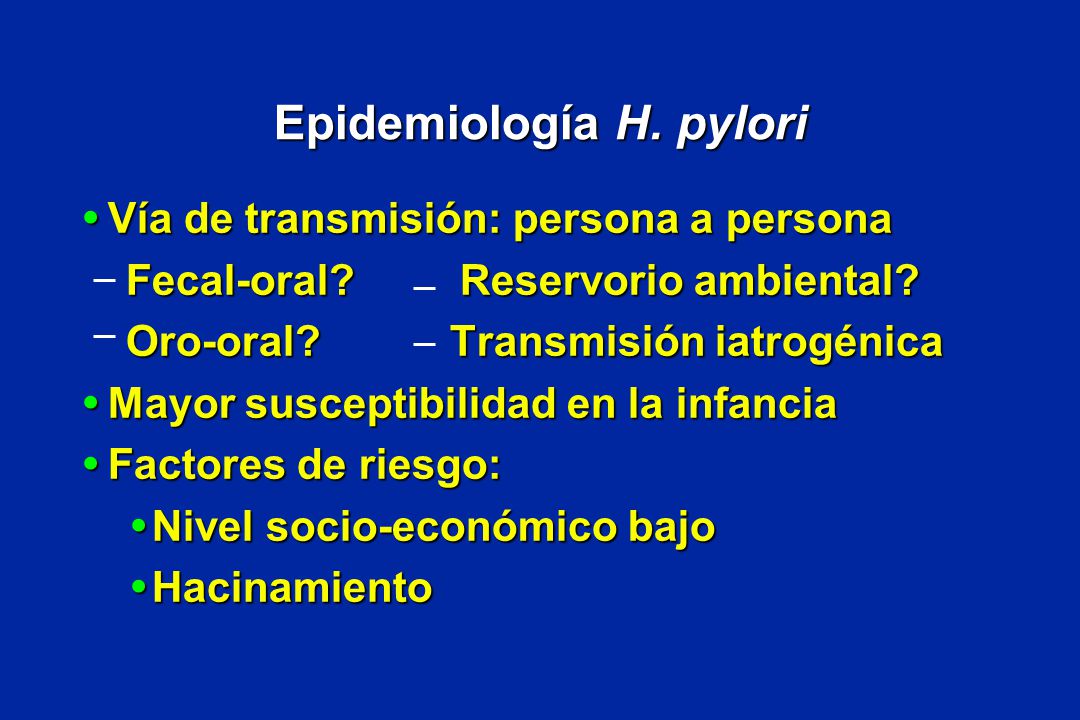 Epidemiología H. pylori

• Vía de transmisión: persona a persona

– Fecal-oral? – Reservorio ambiental?

– Oro-oral? – Transmisión iatrogénica

• Mayor susceptibilidad en la infancia

• Factores de riesgo:

• Nivel socio-económico bajo

• Hacinamiento